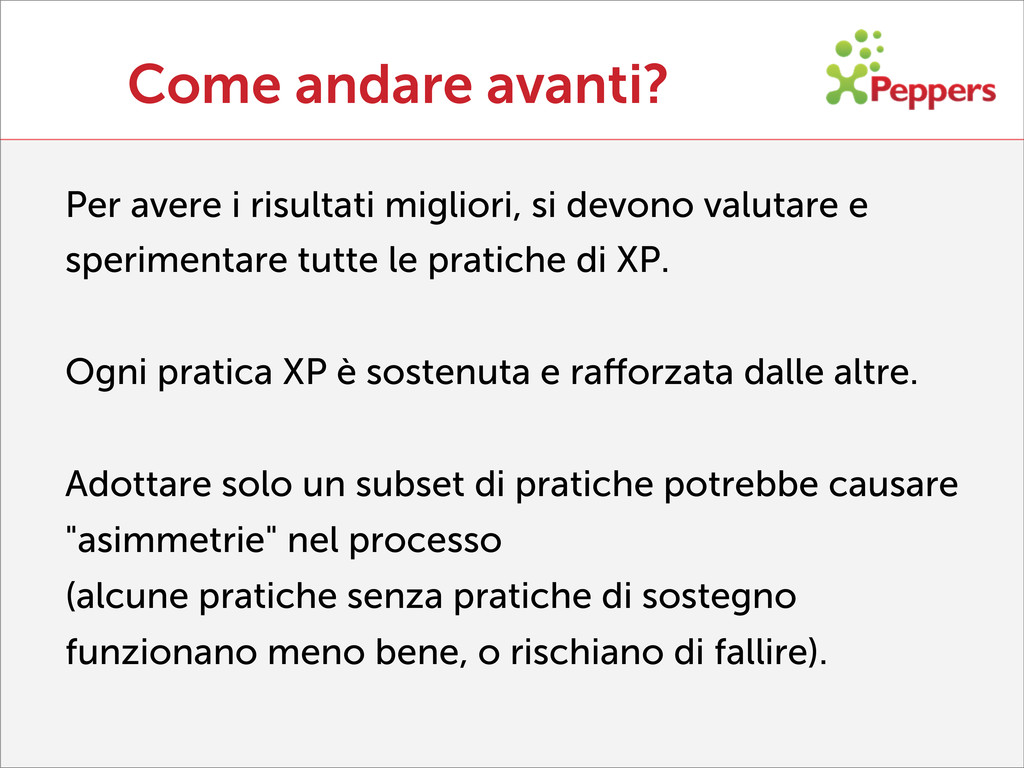 Come andare avanti?

XPeppers

Per avere i risultati migliori, si devono valutare e sperimentare tutte le pratiche di XP.

Ogni pratica XP è sostenuta e rafforzata dalle altre.

Adottare solo un subset di pratiche potrebbe causare "asimmetrie" nel processo
(alcune pratiche senza pratiche di sostegno funzionano meno bene, o rischiano di fallire).